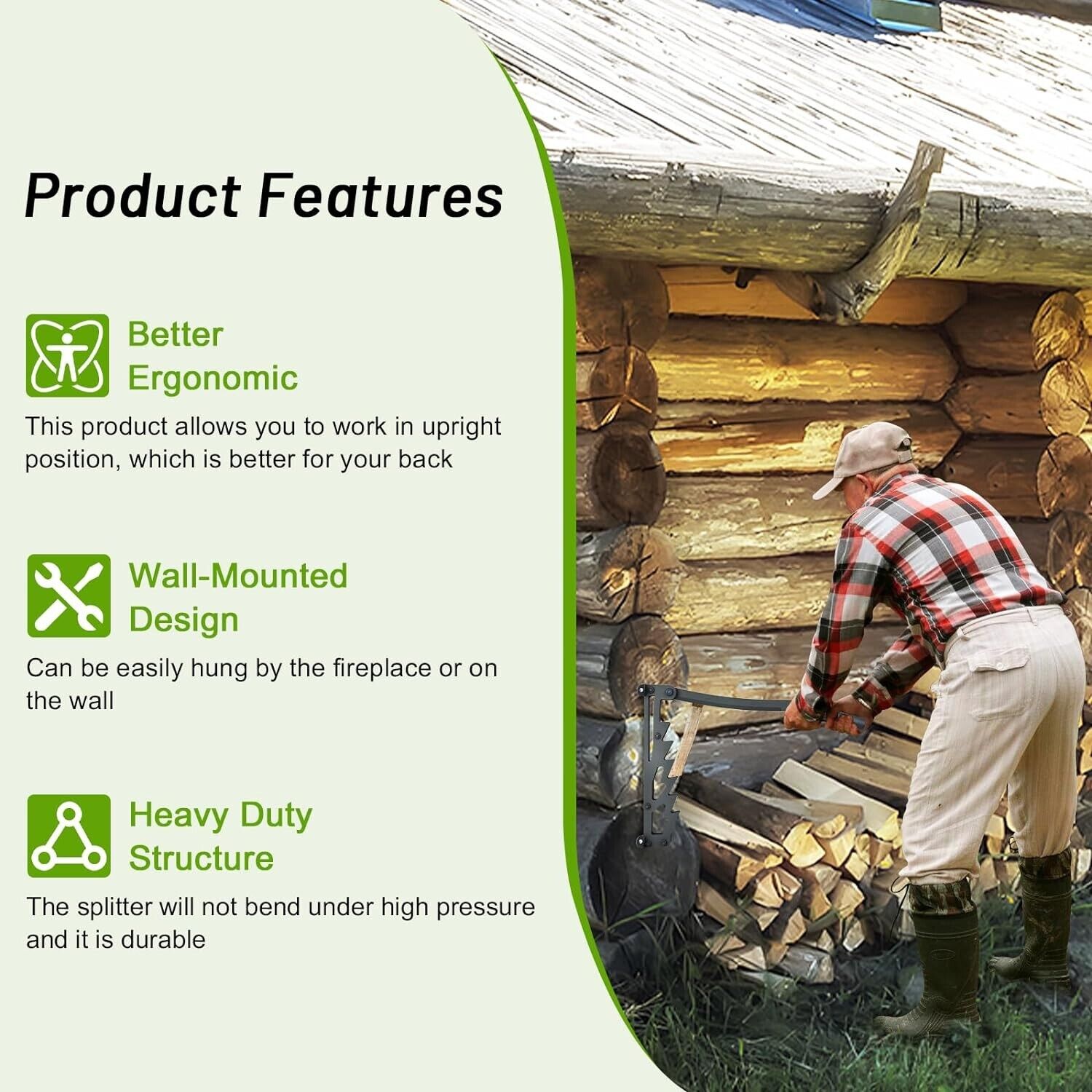 Product Features

Better Ergonomic

This product allows you to work in upright position, which is better for your back

Wall-Mounted Design

Can be easily hung by the fireplace or on the wall

Heavy Duty Structure

The splitter will not bend under high pressure and it is durable